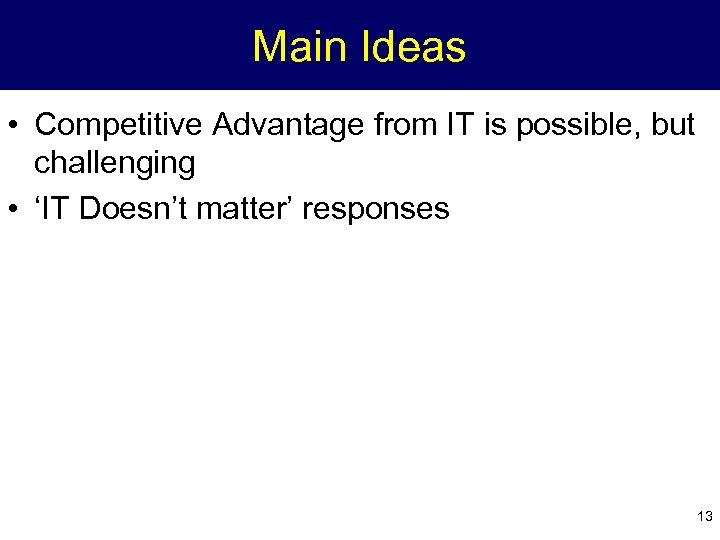 Main Ideas

• Competitive Advantage from IT is possible, but challenging
• ‘IT Doesn’t matter’ responses

13